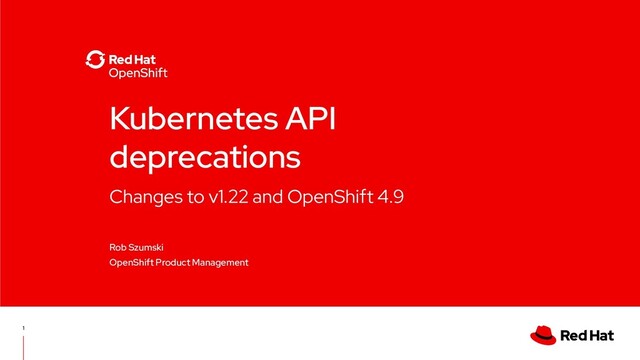 Red Hat
OpenShift

Kubernetes API deprecations

Changes to v1.22 and OpenShift 4.9

Rob Szumski
OpenShift Product Management

1

Red Hat